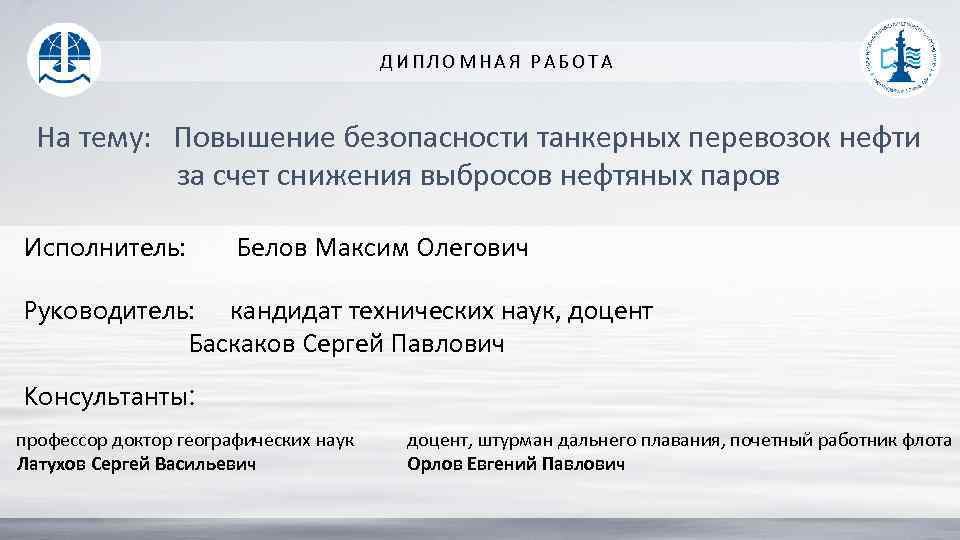 ДИПЛОМНАЯ РАБОТА

На тему: Повышение безопасности танкерных перевозок нефти за счет снижения выбросов нефтяных паров

Исполнитель: Белов Максим Олегович

Руководитель: кандидат технических наук, доцент Баскаков Сергей Павлович

Консультанты:

профессор доктор географических наук
Латухов Сергей Васильевич

доцент, штурман дальнего плавания, почетный работник флота
Орлов Евгений Павлович